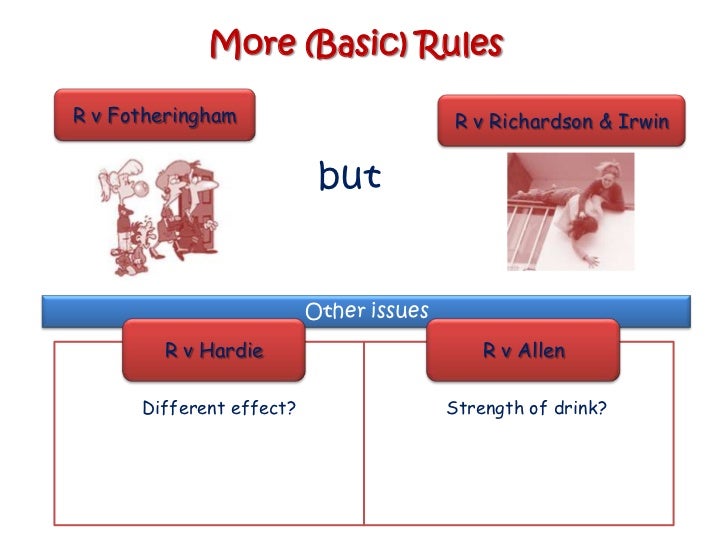 More (Basic) Rules

R v Fotheringham

but

R v Richardson & Irwin

Other issues

R v Hardie

Different effect?

R v Allen

Strength of drink?